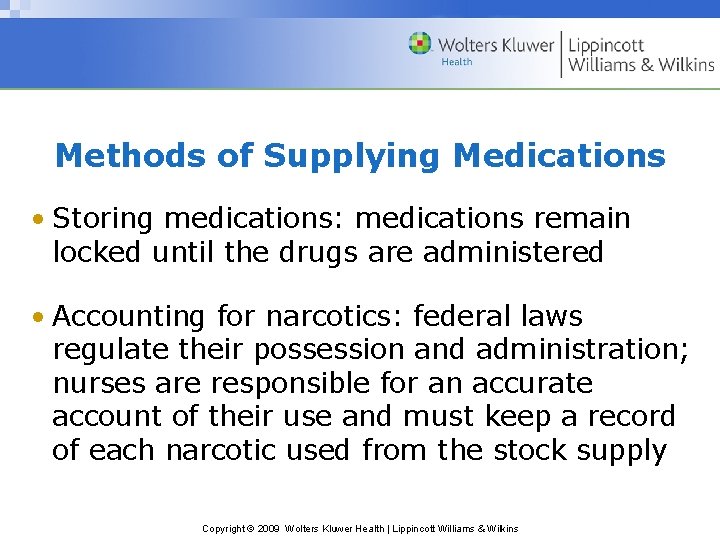 Wolters Kluwer Health | Lippincott Williams & Wilkins

Methods of Supplying Medications

• Storing medications: medications remain locked until the drugs are administered

• Accounting for narcotics: federal laws regulate their possession and administration; nurses are responsible for an accurate account of their use and must keep a record of each narcotic used from the stock supply

Copyright © 2009 Wolters Kluwer Health | Lippincott Williams & Wilkins